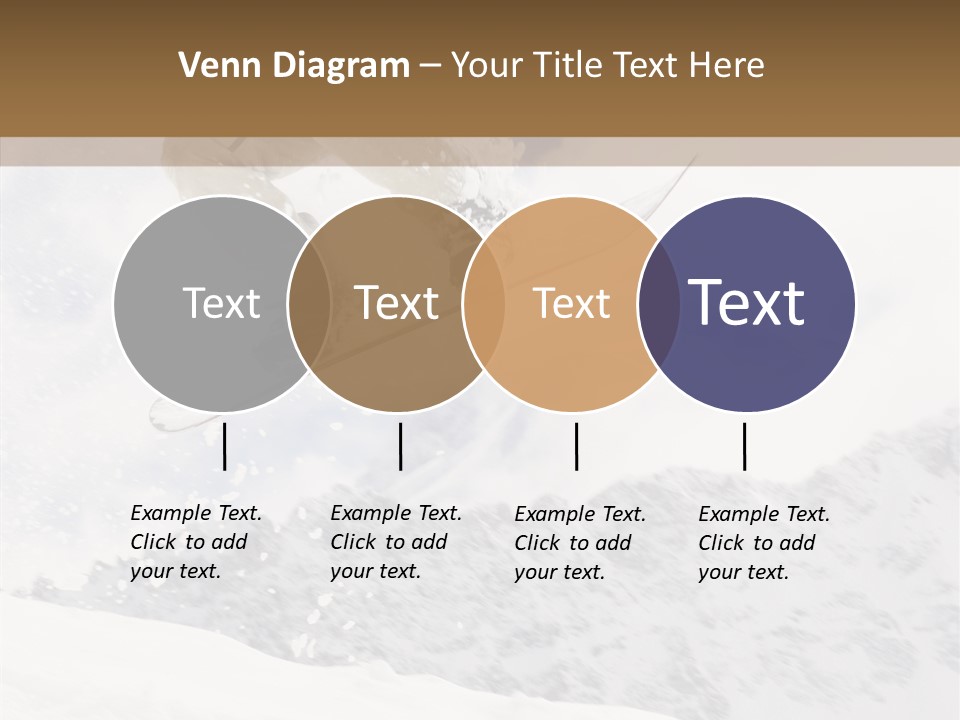 Venn Diagram – Your Title Text Here

Text

Text

Text

Text

Example Text. Click to add your text.

Example Text. Click to add your text.

Example Text. Click to add your text.

Example Text. Click to add your text.